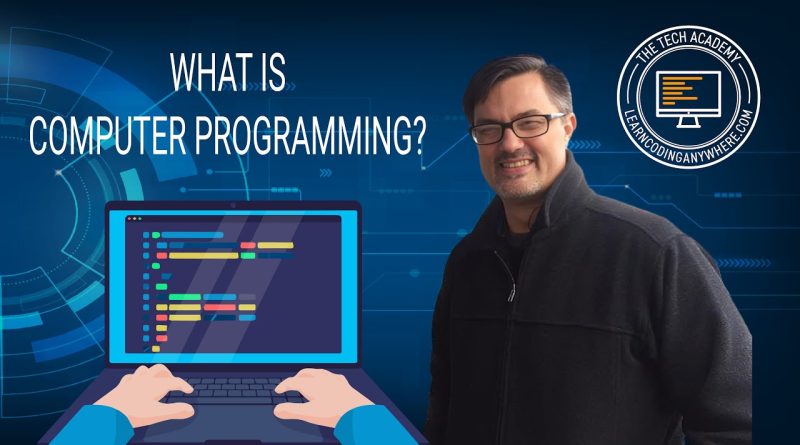 WHAT IS
COMPUTER PROGRAMMING?

THE TECH ACADEMY
LEARNCODINGANYWHERE.COM